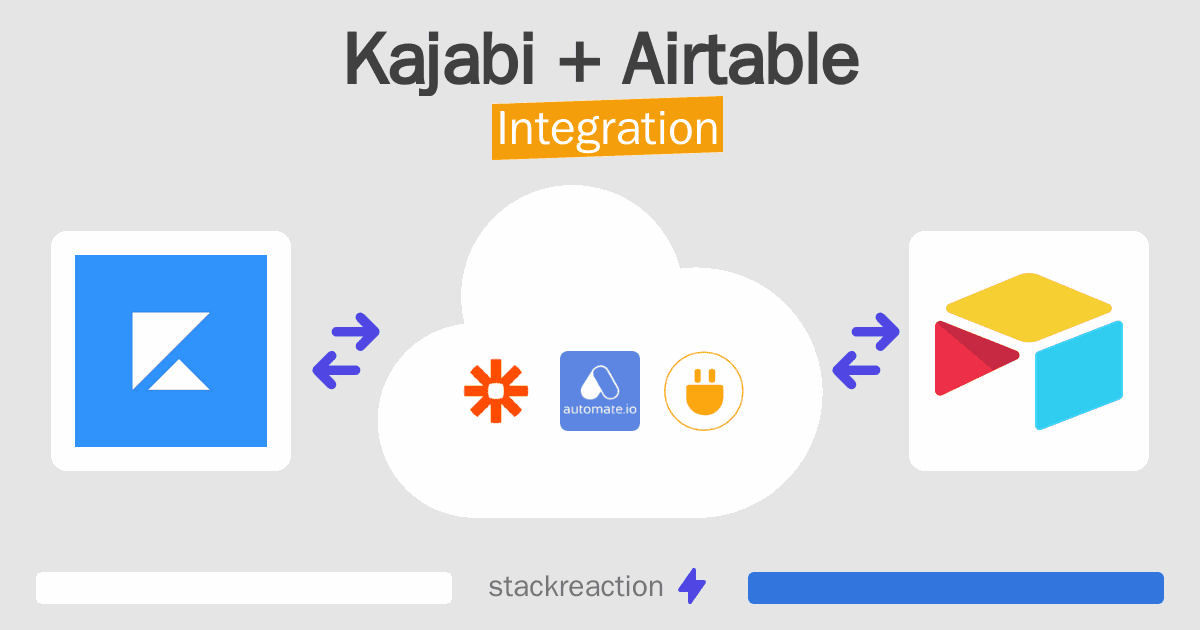 Kajabi + Airtable
Integration

automate.io

stackreaction